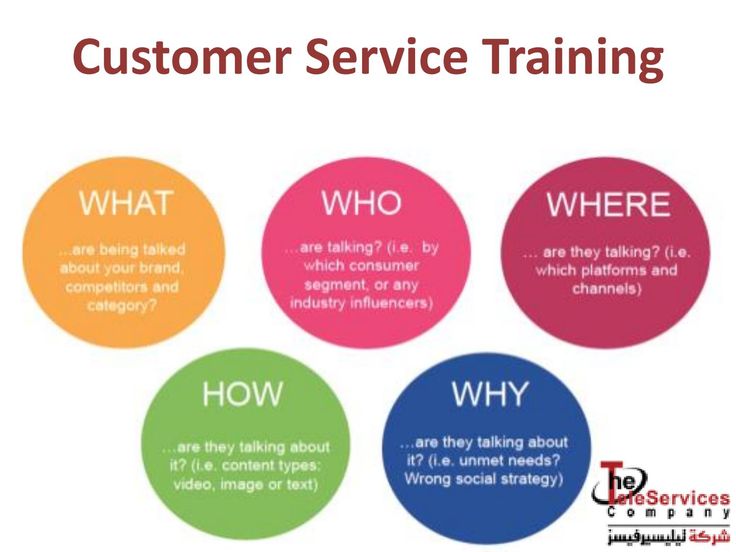 Customer Service Training

WHAT

...are being talked about your brand, competitors and category?

WHO

...are talking? (i.e. by which consumer segment, or any industry influencers)

WHERE

... are they talking? (i.e. which platforms and channels)

HOW

...are they talking about it? (i.e. content types: video, image or text)

WHY

...are they talking about it? (i.e. unmet needs? Wrong social strategy)

The TeleServices Company
شركة تيليسيرفيسز